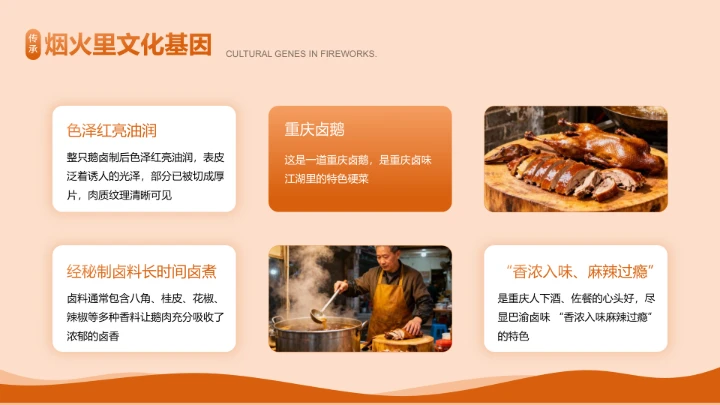 传承 烟火里文化基因 CULTURAL GENES IN FIREWORKS.

色泽红亮油润

整只鹅卤制后色泽红亮油润，表皮泛着诱人的光泽，部分已被切成厚片，肉质纹理清晰可见

重庆卤鹅

这是一道重庆卤鹅，是重庆卤味江湖里的特色硬菜

经秘制卤料长时间卤煮

卤料通常包含八角、桂皮、花椒、辣椒等多种香料让鹅肉充分吸收了浓郁的卤香

“香浓入味、麻辣过瘾”

是重庆人下酒、佐餐的心头好，尽显巴渝卤味 “香浓入味麻辣过瘾” 的特色